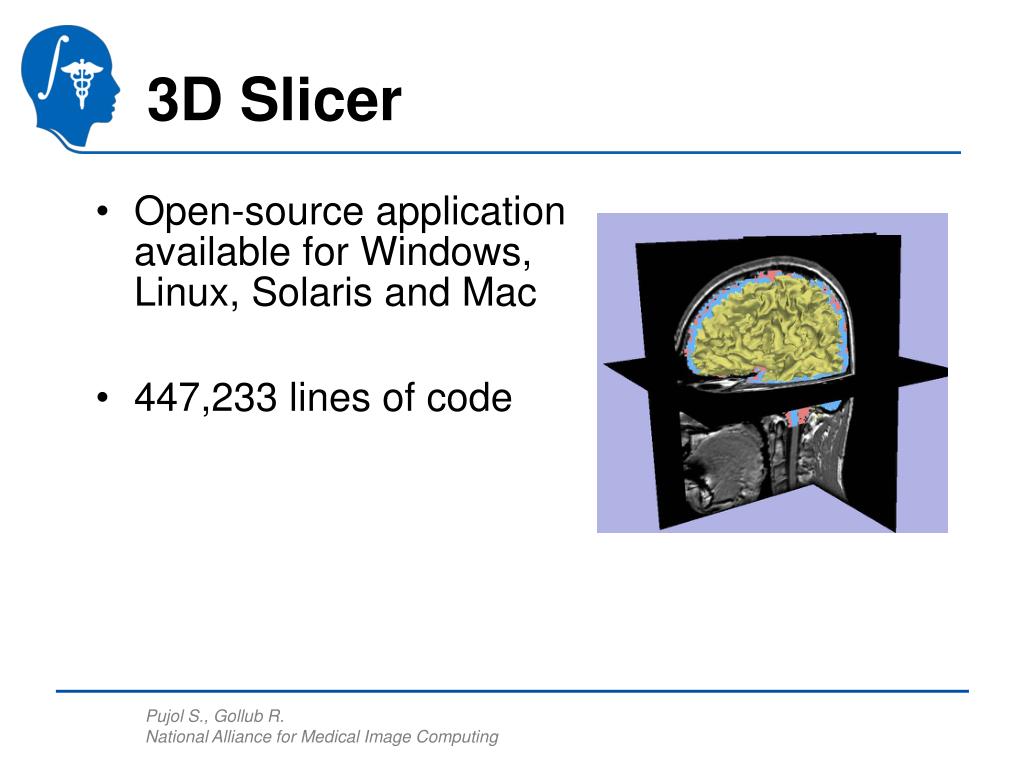 3D Slicer

• Open-source application available for Windows, Linux, Solaris and Mac

• 447,233 lines of code

Pujol S., Gollub R.
National Alliance for Medical Image Computing